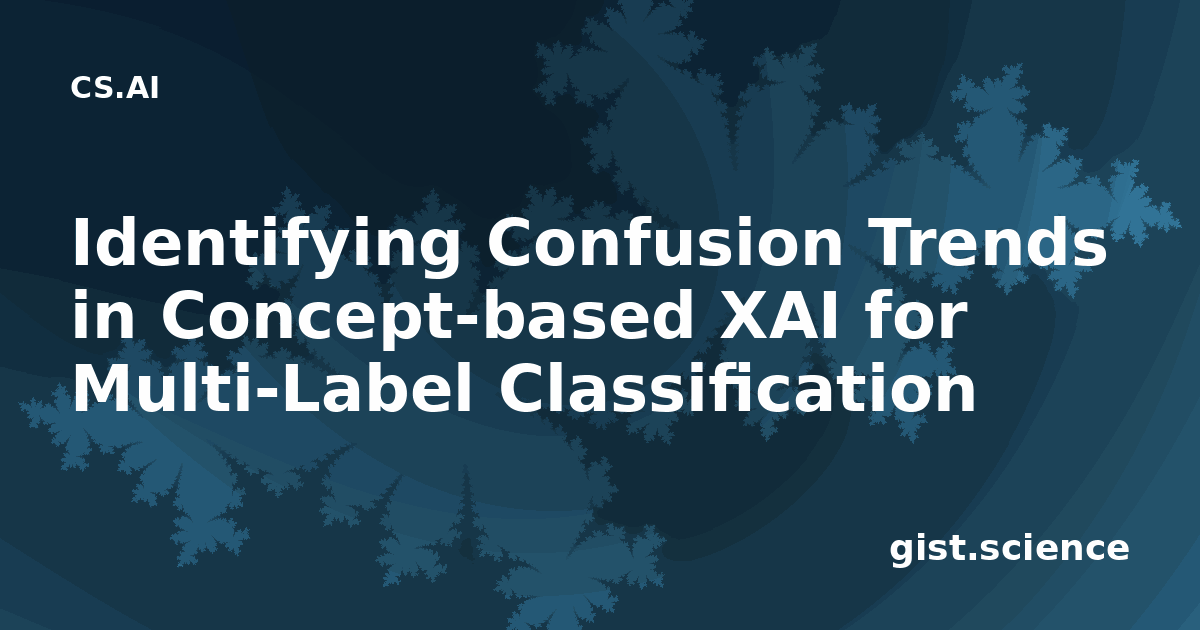 CS.AI

Identifying Confusion Trends in Concept-based XAI for Multi-Label Classification

gist.science